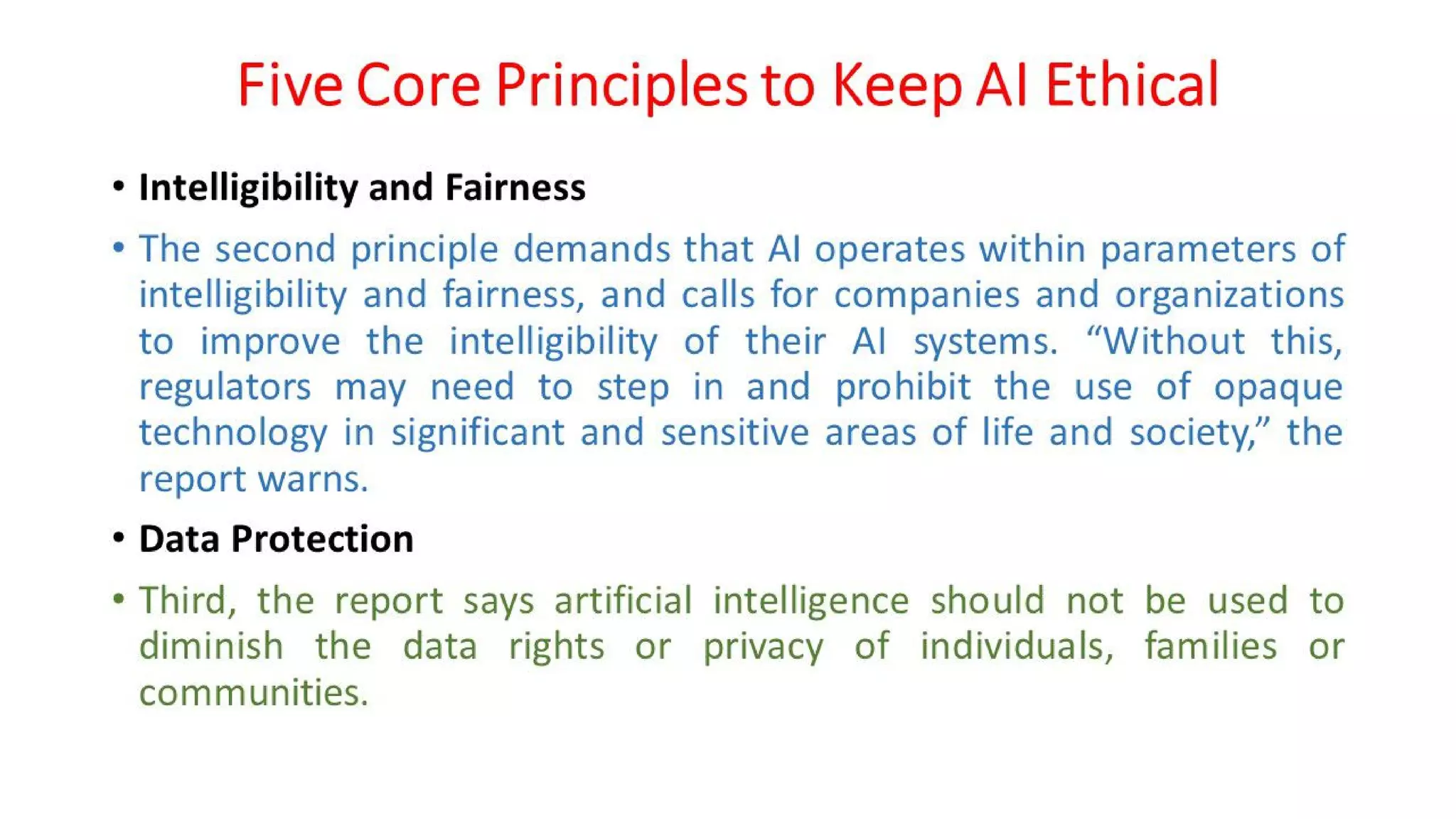 Five Core Principles to Keep AI Ethical

• Intelligibility and Fairness

• The second principle demands that AI operates within parameters of intelligibility and fairness, and calls for companies and organizations to improve the intelligibility of their AI systems. “Without this, regulators may need to step in and prohibit the use of opaque technology in significant and sensitive areas of life and society,” the report warns.

• Data Protection

• Third, the report says artificial intelligence should not be used to diminish the data rights or privacy of individuals, families or communities.